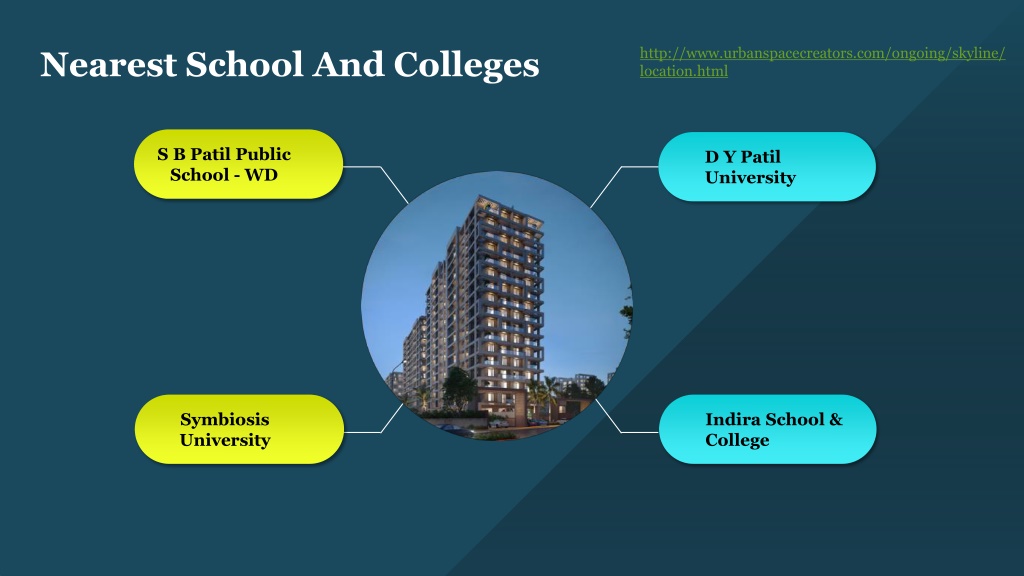 Nearest School And Colleges

http://www.urbanspacecreators.com/ongoing/skyline/location.html

S B Patil Public School - WD

D Y Patil University

Symbiosis University

Indira School & College